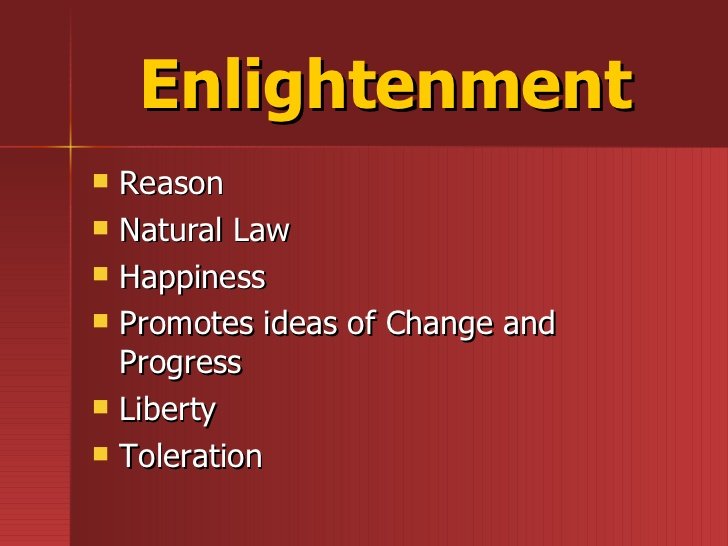 Enlightenment

- Reason
- Natural Law
- Happiness
- Promotes ideas of Change and Progress
- Liberty
- Toleration